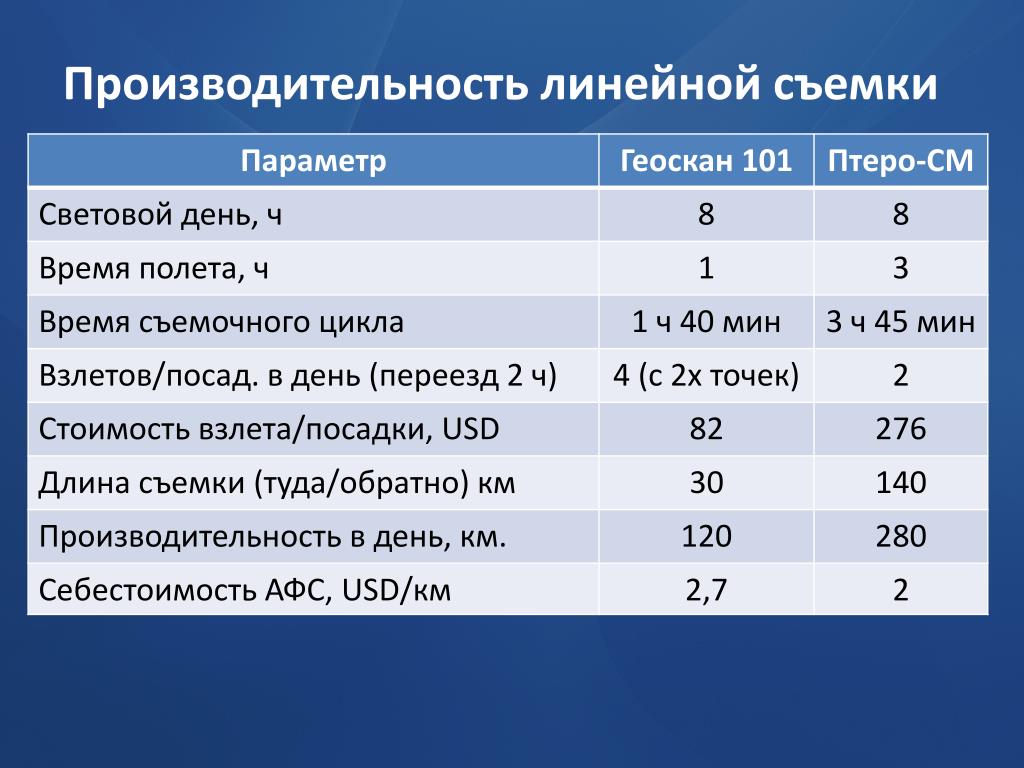 Производительность линейной съемки

| Параметр | Геоскан 101 | Птеро-СМ |
|---|---|---|
| Световой день, ч | 8 | 8 |
| Время полета, ч | 1 | 3 |
| Время съемочного цикла | 1 ч 40 мин | 3 ч 45 мин |
| Взлетов/посад. в день (переезд 2 ч) | 4 (с 2х точек) | 2 |
| Стоимость взлета/посадки, USD | 82 | 276 |
| Длина съемки (туда/обратно) км | 30 | 140 |
| Производительность в день, км. | 120 | 280 |
| Себестоимость АФС, USD/км | 2,7 | 2 |